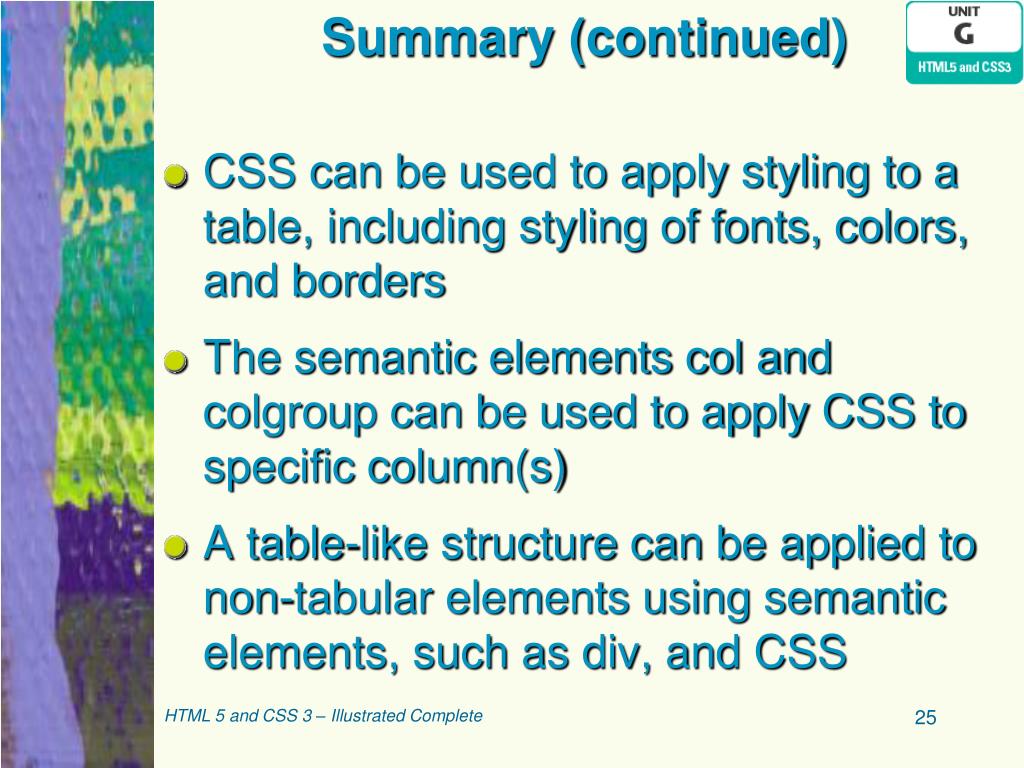 Summary (continued)

UNIT
G
HTML5 and CSS3

CSS can be used to apply styling to a table, including styling of fonts, colors, and borders

The semantic elements col and colgroup can be used to apply CSS to specific column(s)

A table-like structure can be applied to non-tabular elements using semantic elements, such as div, and CSS

HTML 5 and CSS 3 – Illustrated Complete

25